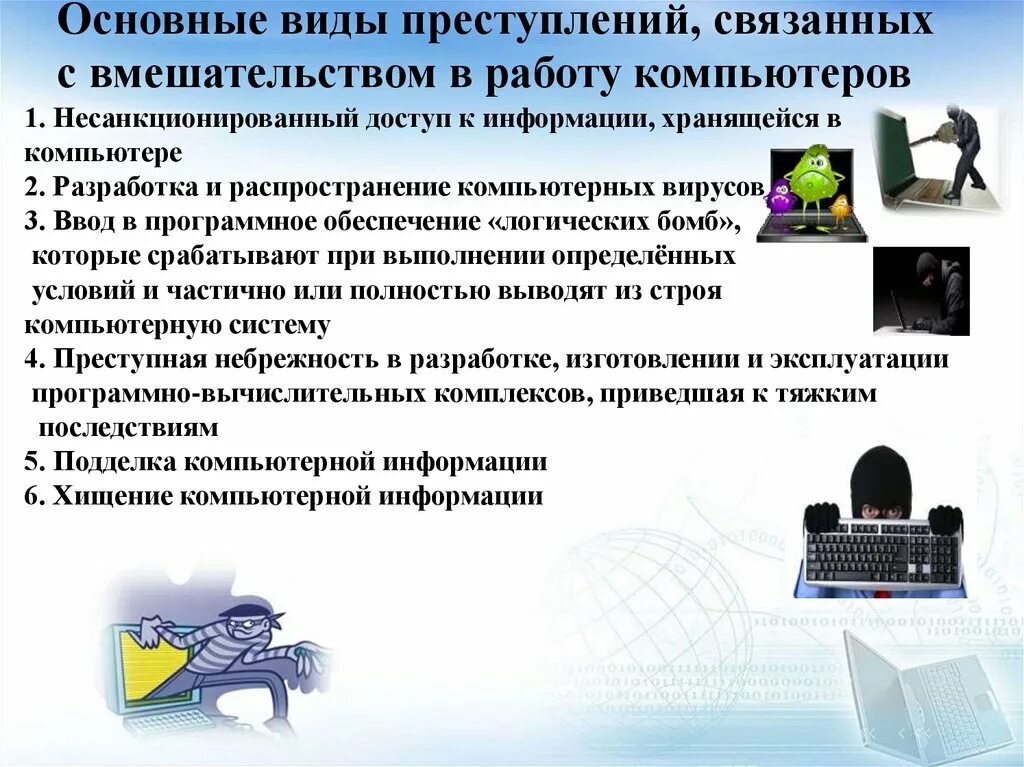 Основные виды преступлений, связанных с вмешательством в работу компьютеров

1. Несанкционированный доступ к информации, хранящейся в компьютере

2. Разработка и распространение компьютерных вирусов

3. Ввод в программное обеспечение «логических бомб», которые срабатывают при выполнении определённых условий и частично или полностью выводят из строя компьютерную систему

4. Преступная небрежность в разработке, изготовлении и эксплуатации программно-вычислительных комплексов, приведшая к тяжким последствиям

5. Подделка компьютерной информации

6. Хищение компьютерной информации